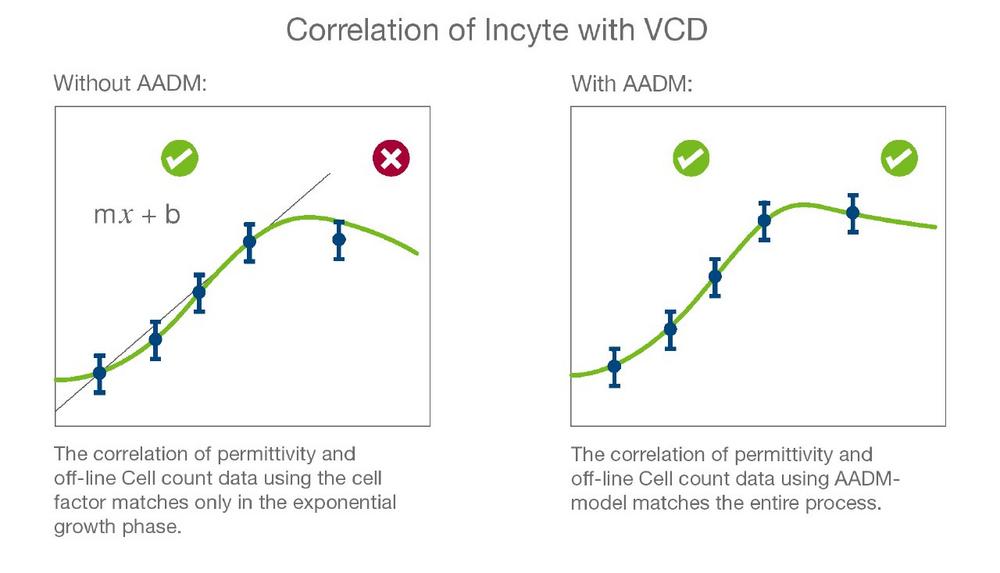 Correlation of Incyte with VCD

Without AADM:

$mx + b$

The correlation of permittivity and off-line Cell count data using the cell factor matches only in the exponential growth phase.

With AADM:

The correlation of permittivity and off-line Cell count data using AADM-model matches the entire process.